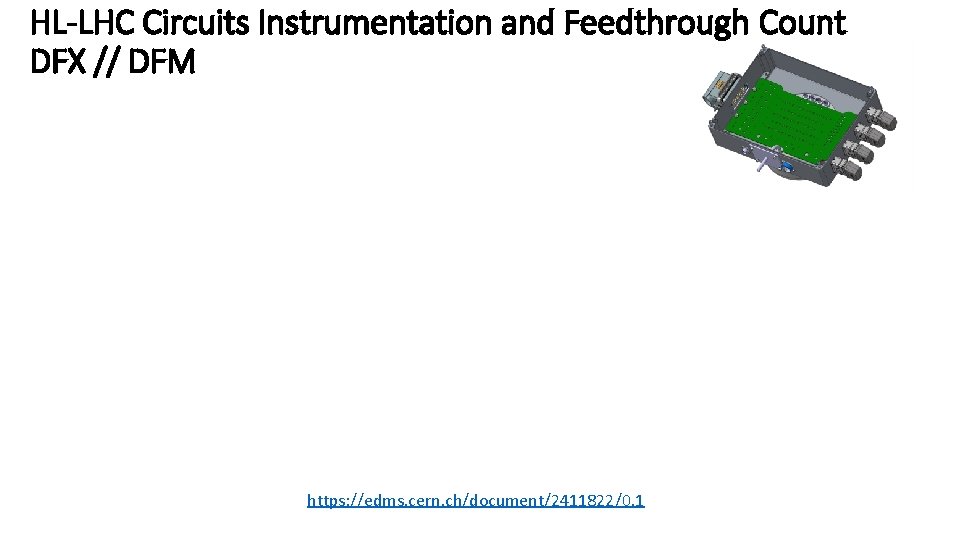 HL-LHC Circuits Instrumentation and Feedthrough Count DFX // DFM

https://edms.cern.ch/document/2411822/0.1